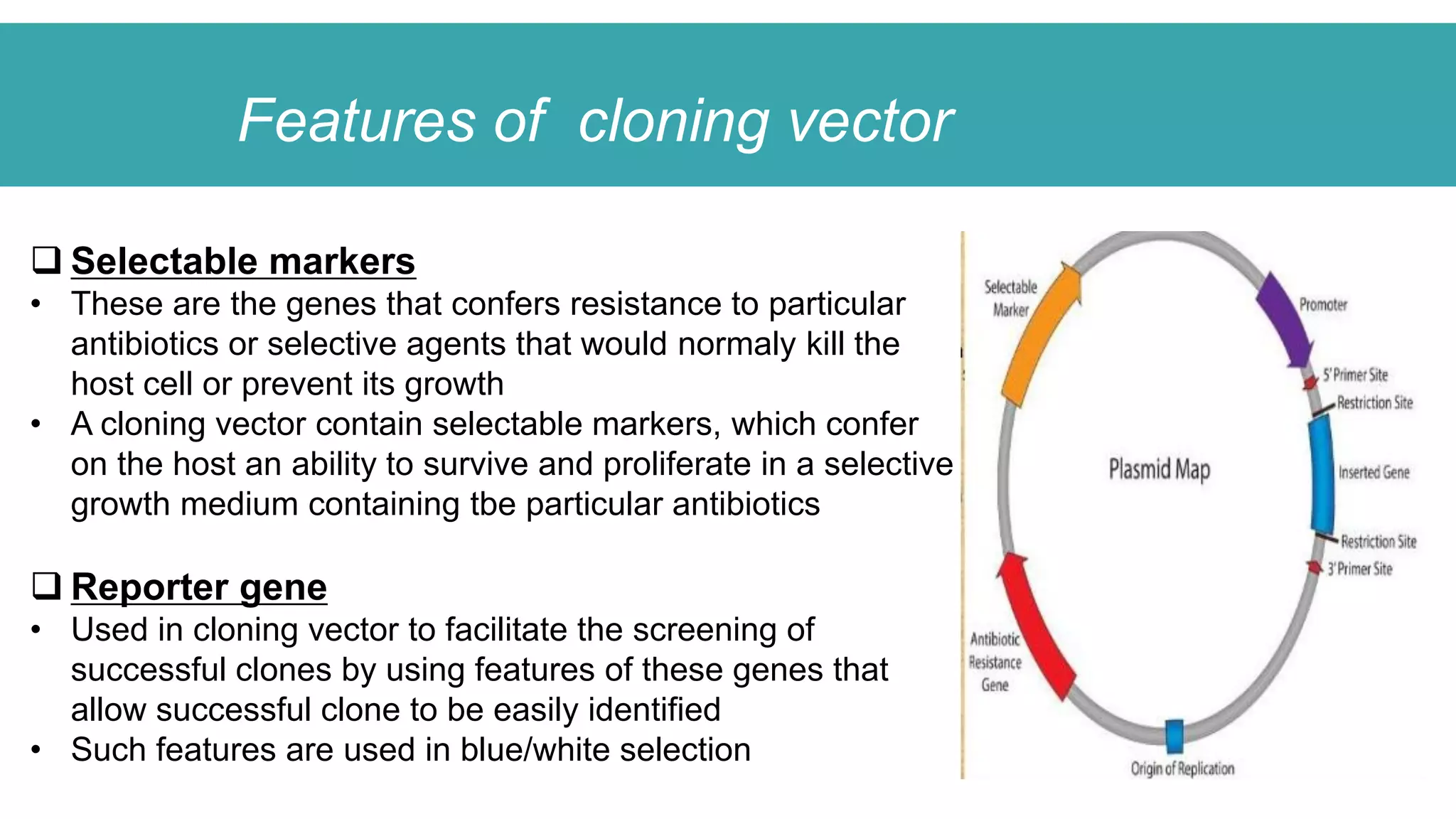 Features of cloning vector

❑ Selectable markers
• These are the genes that confers resistance to particular antibiotics or selective agents that would normaly kill the host cell or prevent its growth
• A cloning vector contain selectable markers, which confer on the host an ability to survive and proliferate in a selective growth medium containing tbe particular antibiotics

❑ Reporter gene
• Used in cloning vector to facilitate the screening of successful clones by using features of these genes that allow successful clone to be easily identified
• Such features are used in blue/white selection

Selectable Marker
Promoter
5' Primer Site
Restriction Site
Plasmid Map
Inserted Gene
Restriction Site
3' Primer Site
Antibiotic Resistance Gene
Origin of Replication